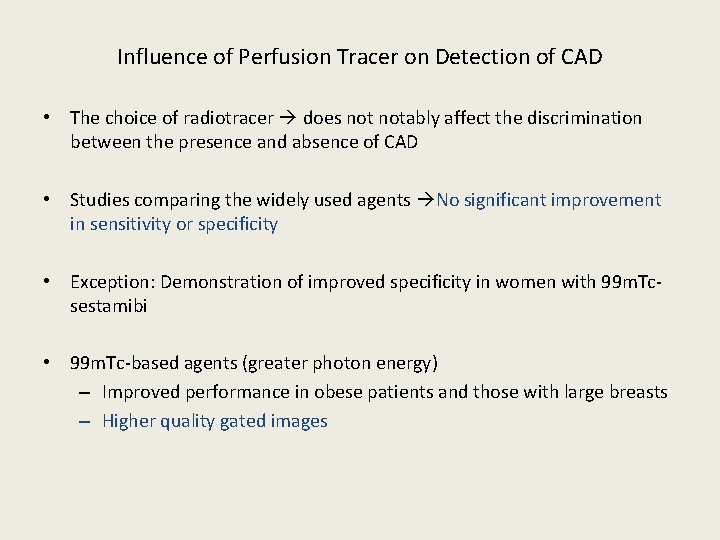 Influence of Perfusion Tracer on Detection of CAD

• The choice of radiotracer → does not notably affect the discrimination between the presence and absence of CAD

• Studies comparing the widely used agents →No significant improvement in sensitivity or specificity

• Exception: Demonstration of improved specificity in women with 99mTc-sestamibi

• 99mTc-based agents (greater photon energy)
– Improved performance in obese patients and those with large breasts
– Higher quality gated images